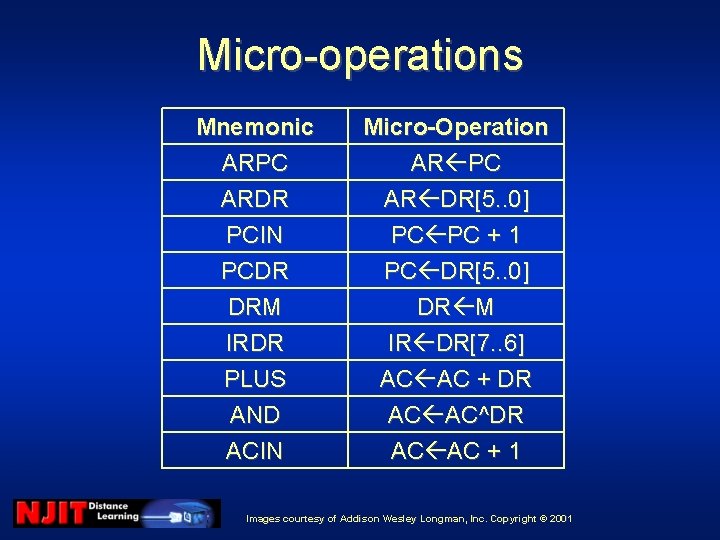 Micro-operations

| Mnemonic | Micro-Operation |
|---|---|
| ARPC | AR←PC |
| ARDR | AR←DR[5..0] |
| PCIN | PC←PC + 1 |
| PCDR | PC←DR[5..0] |
| DRM | DR←M |
| IRDR | IR←DR[7..6] |
| PLUS | AC←AC + DR |
| AND | AC←AC^DR |
| ACIN | AC←AC + 1 |

NJIT Distance Learning

Images courtesy of Addison Wesley Longman, Inc. Copyright © 2001